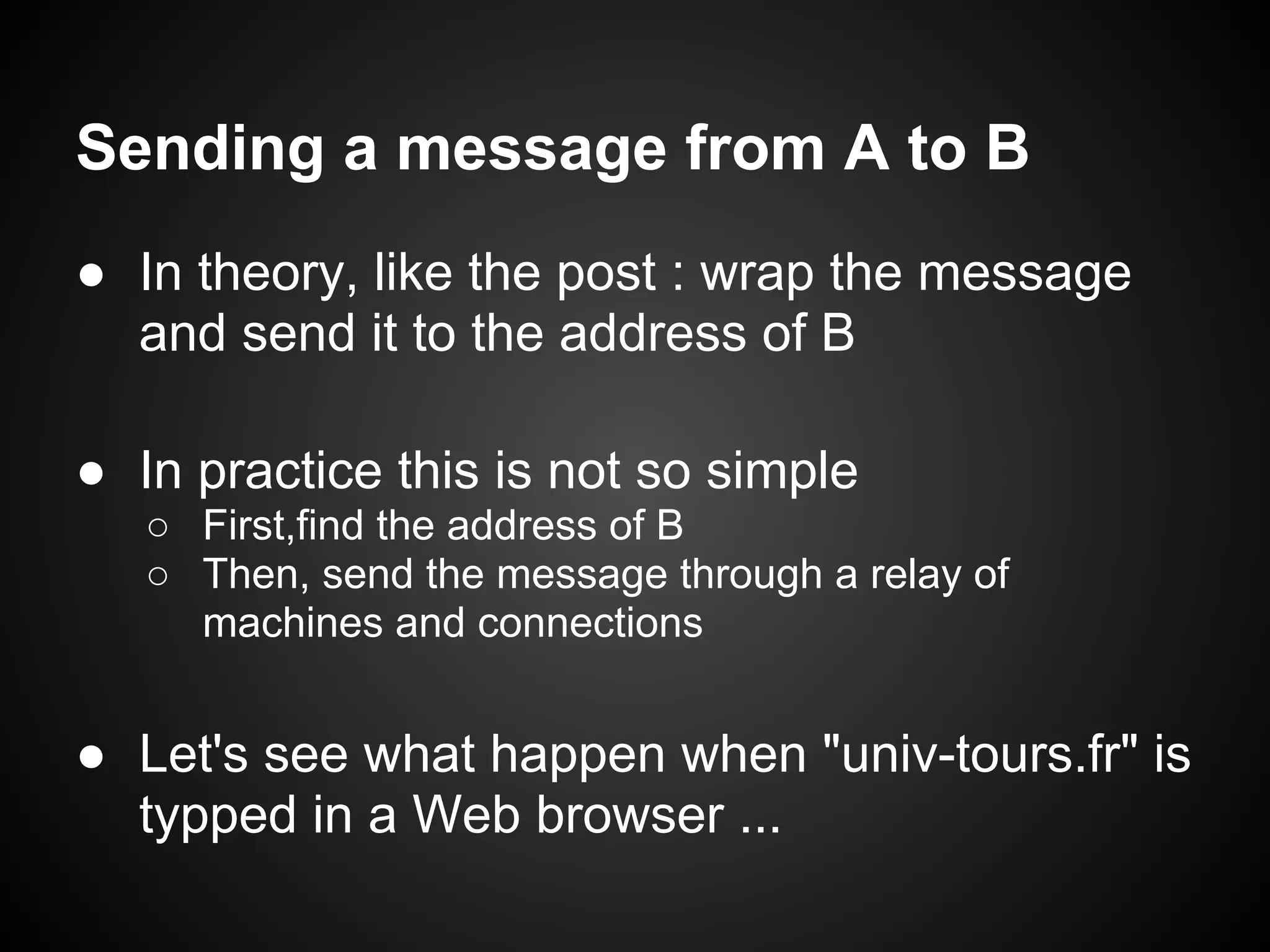 Sending a message from A to B

● In theory, like the post : wrap the message and send it to the address of B

● In practice this is not so simple
○ First,find the address of B
○ Then, send the message through a relay of machines and connections

● Let's see what happen when "univ-tours.fr" is typped in a Web browser ...